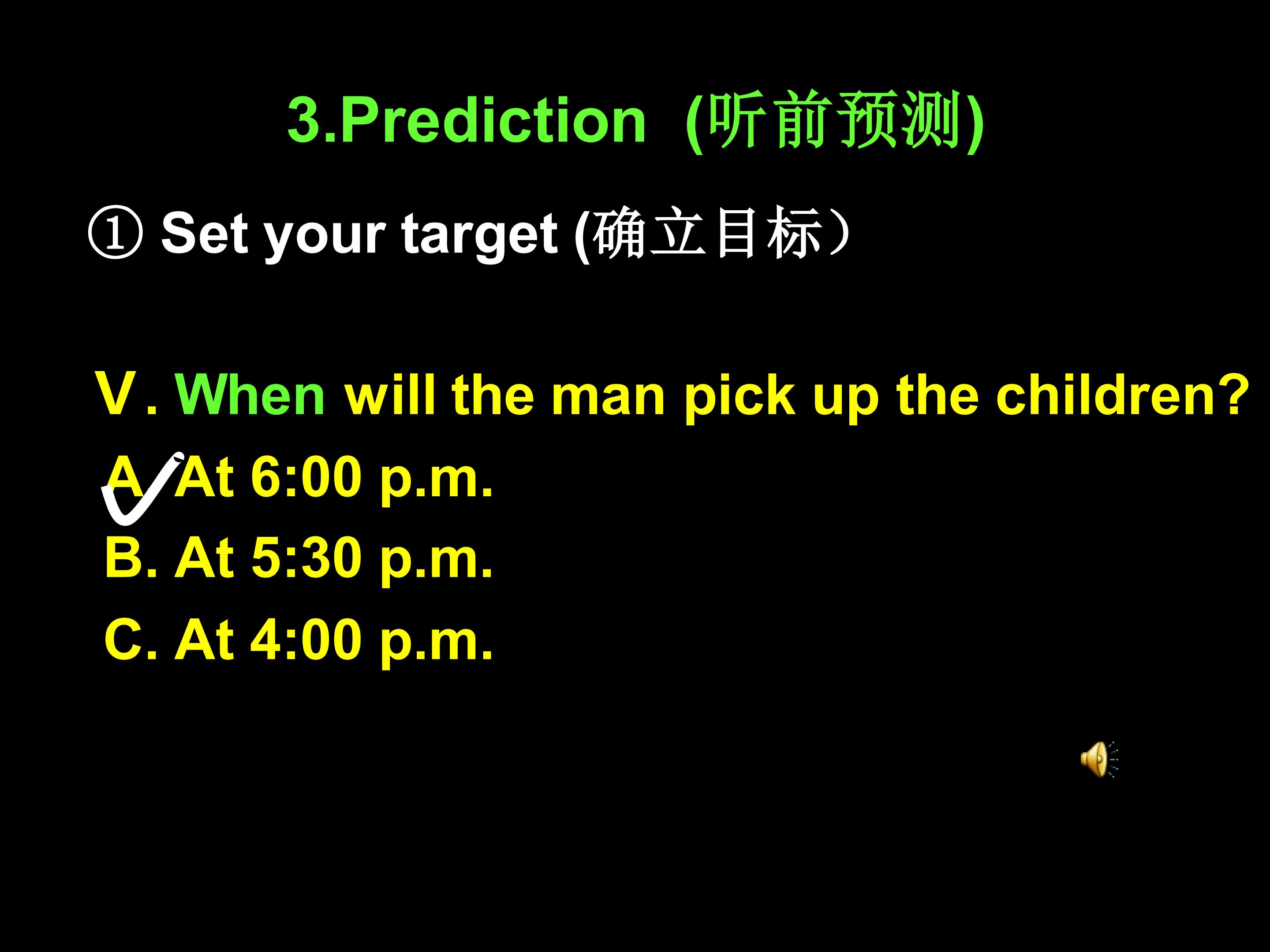 3.Prediction (听前预测)

① Set your target (确立目标）

Ⅴ. When will the man pick up the children?

A. At 6:00 p.m.

B. At 5:30 p.m.

C. At 4:00 p.m.